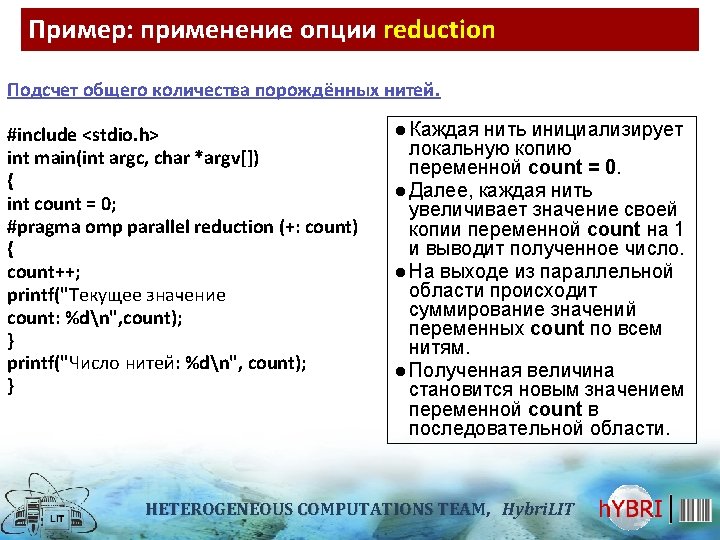 Пример: применение опции reduction

Подсчет общего количества порождённых нитей.

#include <stdio.h>
int main(int argc, char *argv[])
{
int count = 0;
#pragma omp parallel reduction (+: count)
{
count++;
printf("Текущее значение count: %d\n",count);
}
printf("Число нитей: %d\n", count);
}

● Каждая нить инициализирует локальную копию переменной count = 0.
● Далее, каждая нить увеличивает значение своей копии переменной count на 1 и выводит полученное число.
● На выходе из параллельной области происходит суммирование значений переменных count по всем нитям.
● Полученная величина становится новым значением переменной count в последовательной области.

LIT

HETEROGENEOUS COMPUTATIONS TEAM, HybriLIT

hYBRI